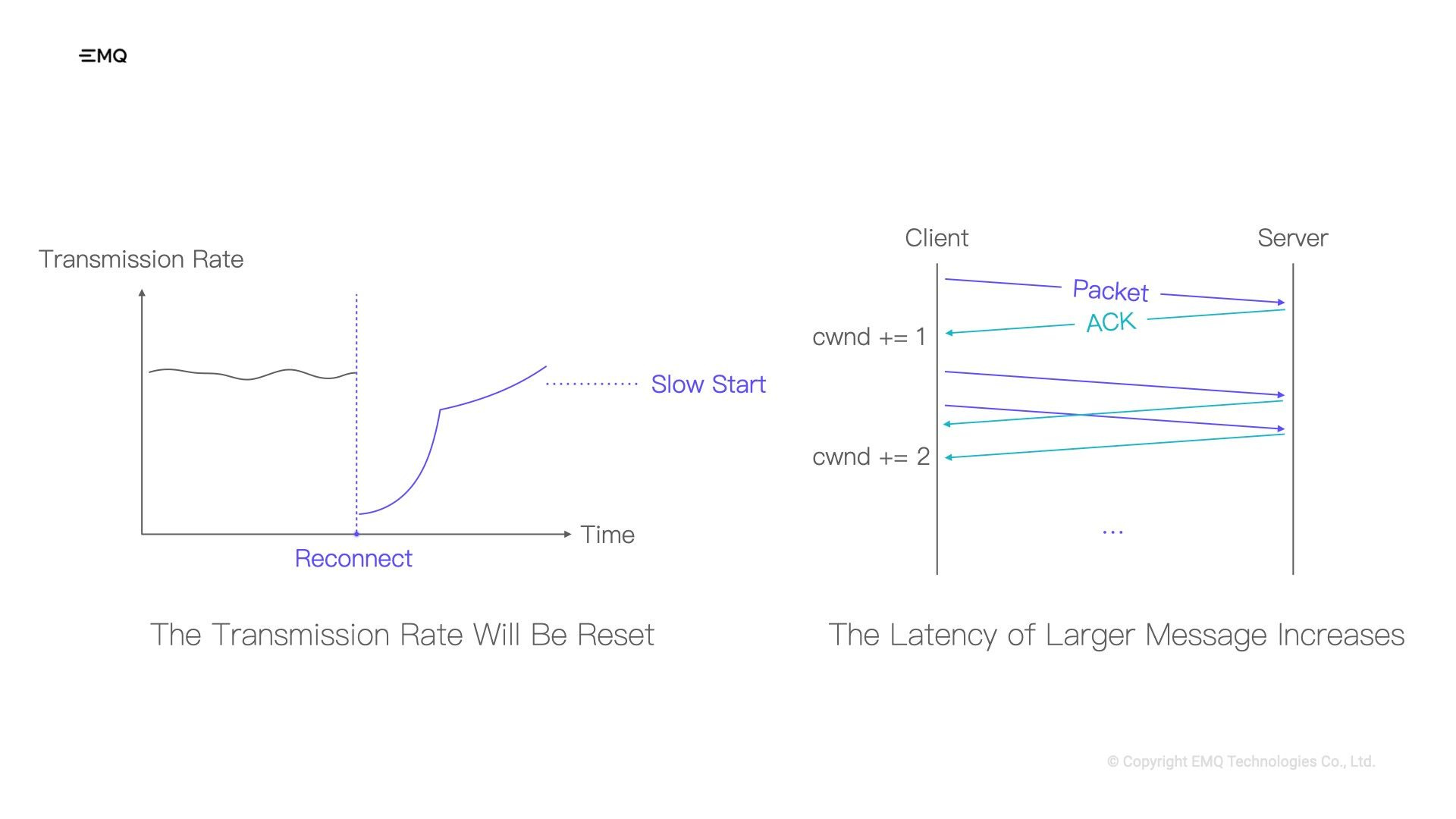 EMQ

Transmission Rate

Slow Start

Time

Reconnect

The Transmission Rate Will Be Reset

Client

Server

Packet

ACK

cwnd += 1

cwnd += 2

...

The Latency of Larger Message Increases

© Copyright EMQ Technologies Co., Ltd.